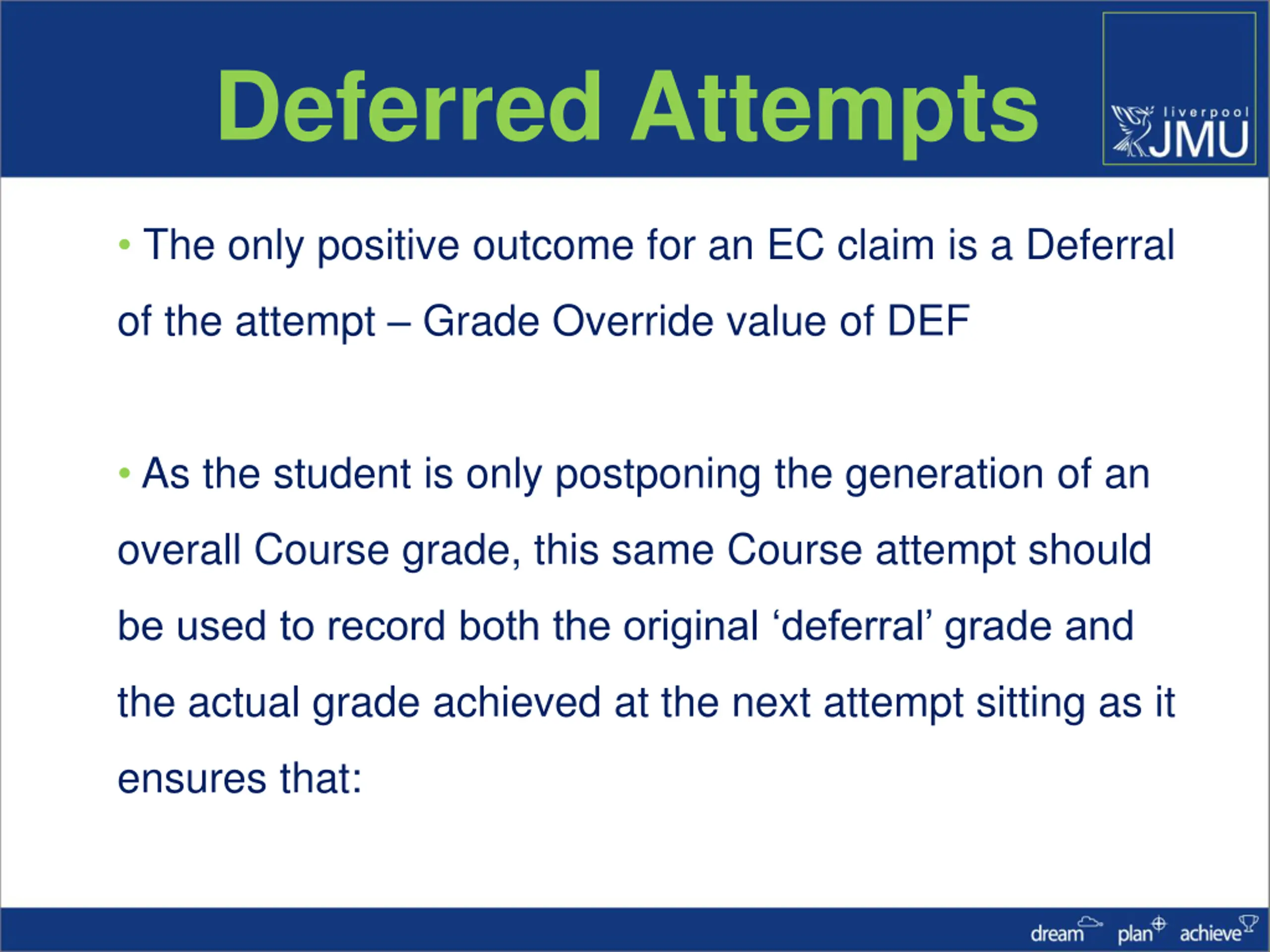 Deferred Attempts

liverpool JMU

• The only positive outcome for an EC claim is a Deferral of the attempt – Grade Override value of DEF

• As the student is only postponing the generation of an overall Course grade, this same Course attempt should be used to record both the original ‘deferral’ grade and the actual grade achieved at the next attempt sitting as it ensures that:

dream plan achieve